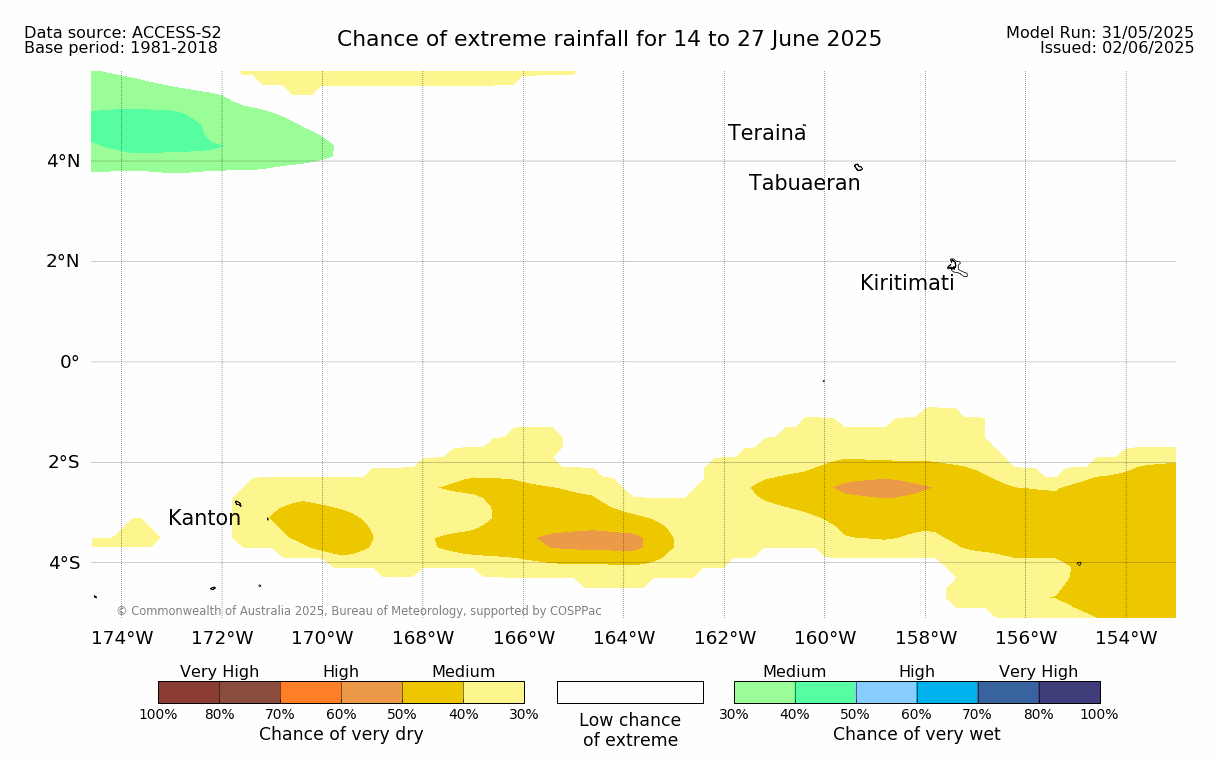 Data source: ACCESS-S2
Base period: 1981-2018

Chance of extreme rainfall for 14 to 27 June 2025

Model Run: 31/05/2025
Issued: 02/06/2025

Teraina
Tabuaeran
Kiritimati
Kanton

4°N
2°N
0°
2°S
4°S

© Commonwealth of Australia 2025, Bureau of Meteorology, supported by COSPPac

174°W 172°W 170°W 168°W 166°W 164°W 162°W 160°W 158°W 156°W 154°W

Very High High Medium
100% 80% 70% 60% 50% 40% 30%
Chance of very dry

Low chance of extreme

Medium High Very High
30% 40% 50% 60% 70% 80% 100%
Chance of very wet